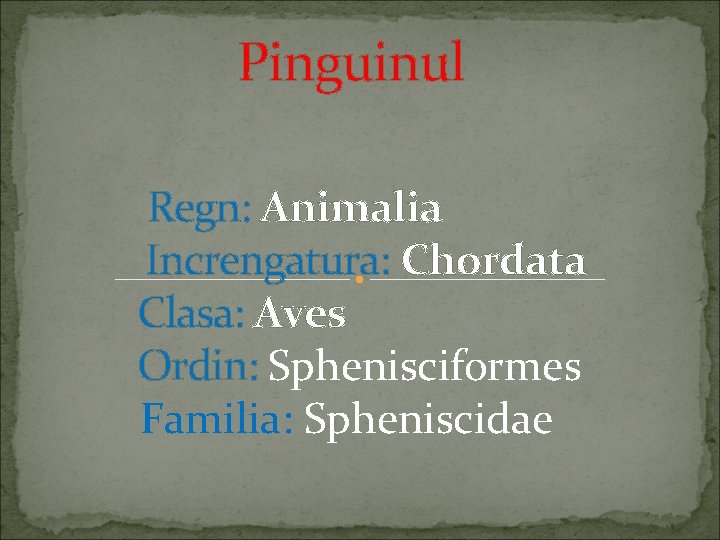 Pinguinul

Regn: Animalia
Increngatura: Chordata
Clasa: Aves
Ordin: Sphenisciformes
Familia: Spheniscidae